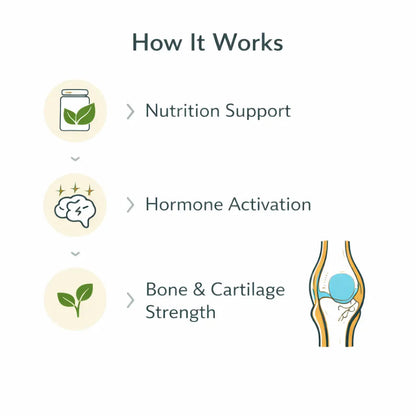 How It Works

Nutrition Support

Hormone Activation

Bone & Cartilage Strength